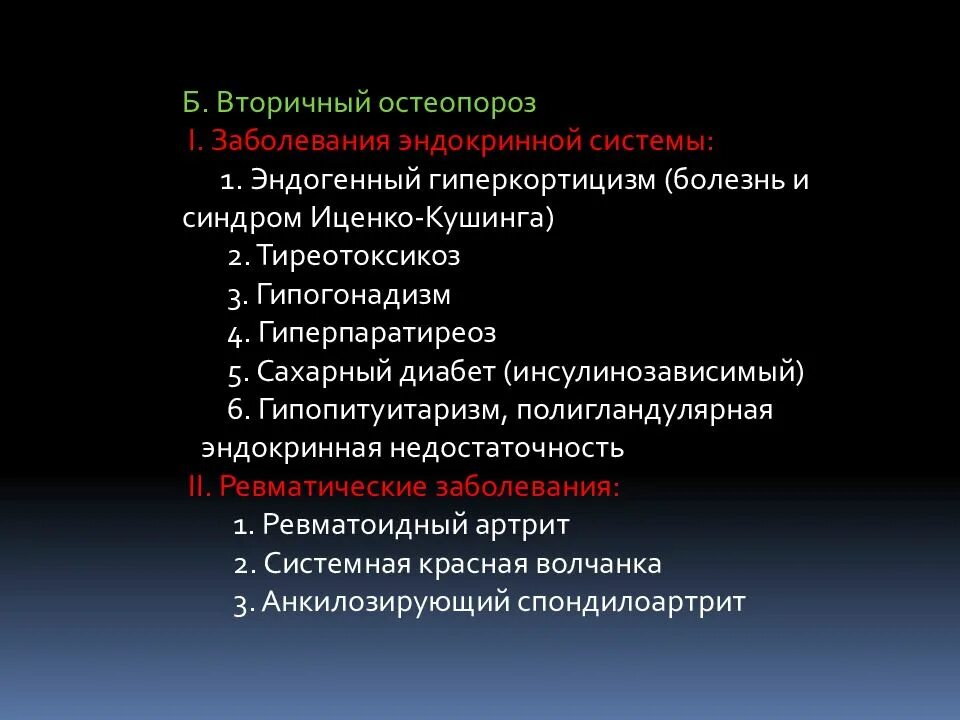 Б. Вторичный остеопороз
I. Заболевания эндокринной системы:
1. Эндогенный гиперкортицизм (болезнь и синдром Иценко-Кушинга)
2. Тиреотоксикоз
3. Гипогонадизм
4. Гиперпаратиреоз
5. Сахарный диабет (инсулинозависимый)
6. Гипопитуитаризм, полигландулярная эндокринная недостаточность
II. Ревматические заболевания:
1. Ревматоидный артрит
2. Системная красная волчанка
3. Анкилозирующий спондилоартрит